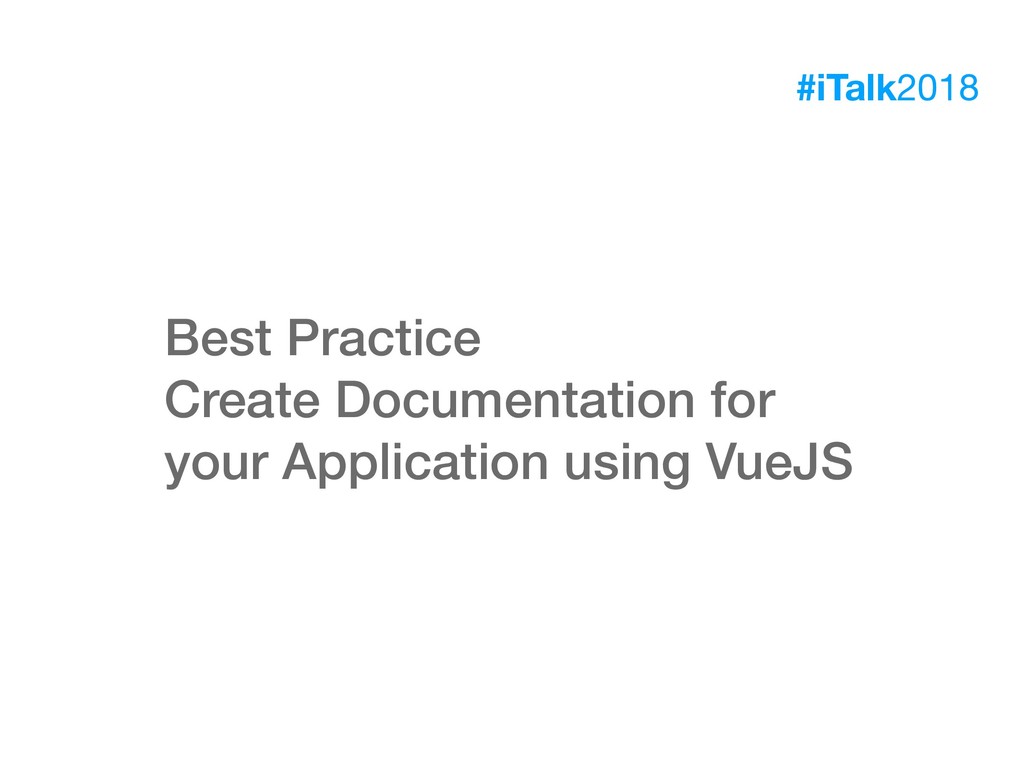 #iTalk2018

Best Practice
Create Documentation for your Application using VueJS